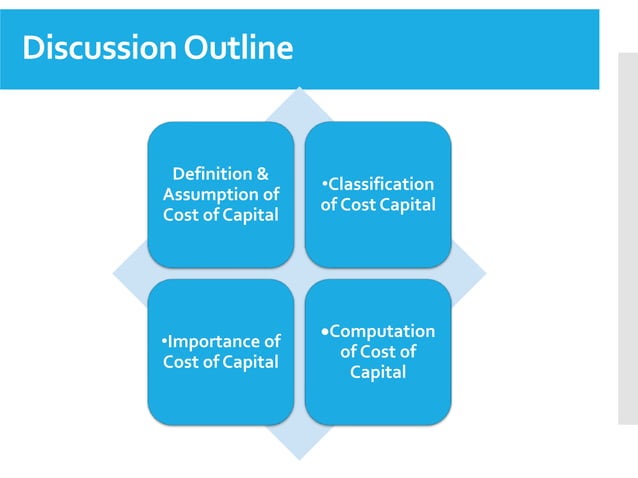 Discussion Outline

Definition & Assumption of Cost of Capital

•Classification of Cost Capital

•Importance of Cost of Capital

•Computation of Cost of Capital